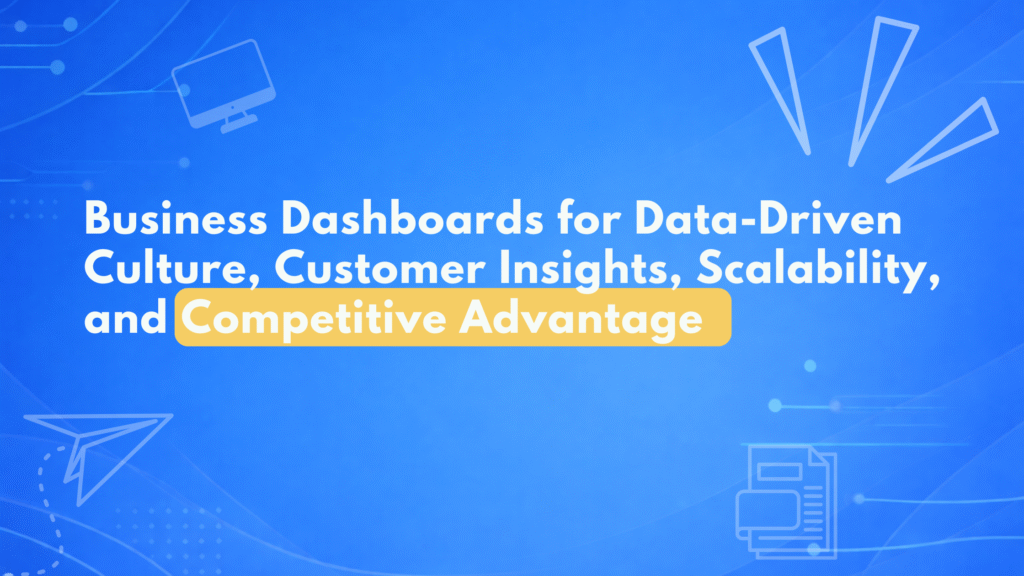 Business Dashboards for Data-Driven Culture, Customer Insights, Scalability, and Competitive Advantage